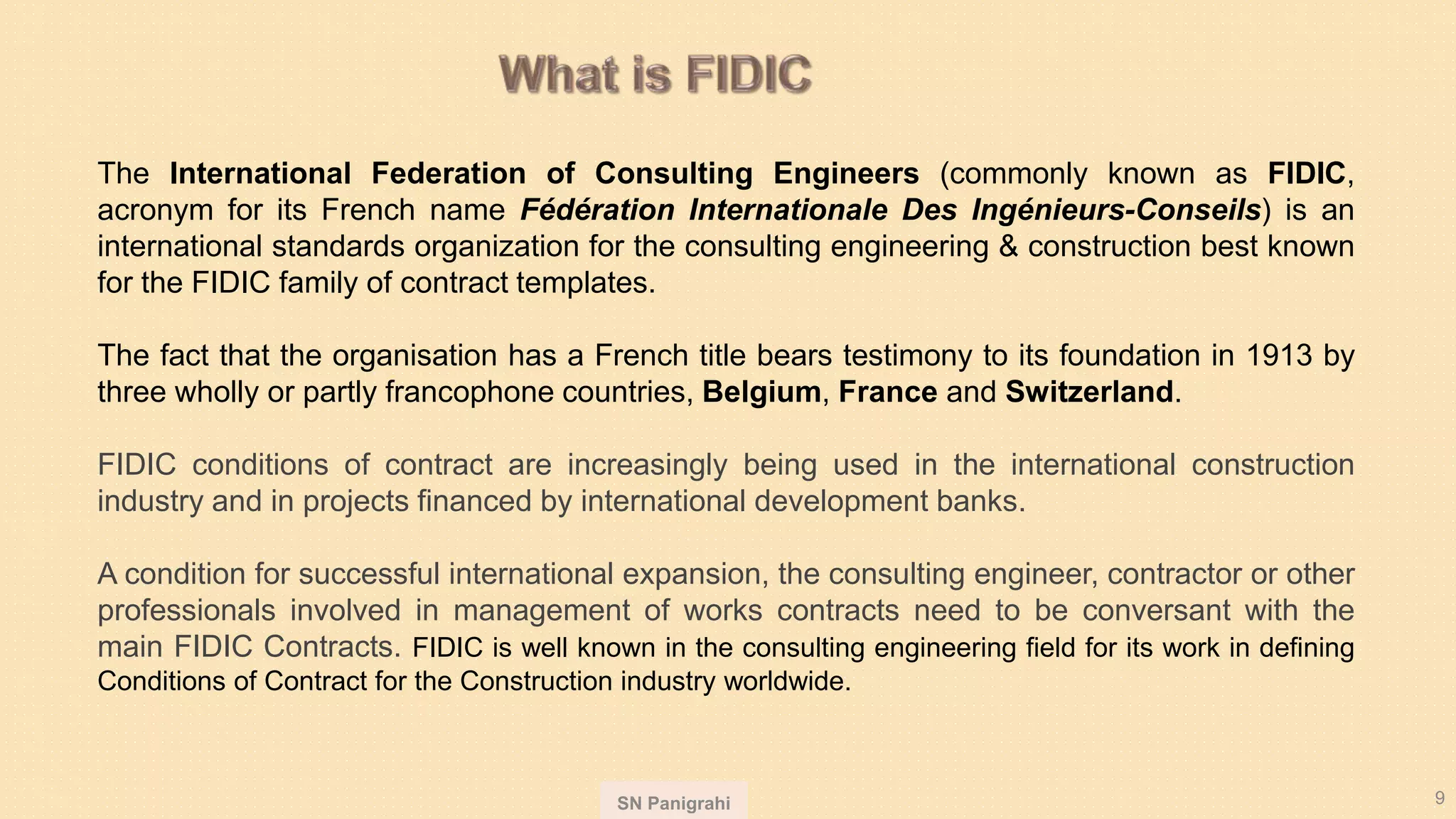 What is FIDIC

The International Federation of Consulting Engineers (commonly known as FIDIC, acronym for its French name Fédération Internationale Des Ingénieurs-Conseils) is an international standards organization for the consulting engineering & construction best known for the FIDIC family of contract templates.

The fact that the organisation has a French title bears testimony to its foundation in 1913 by three wholly or partly francophone countries, Belgium, France and Switzerland.

FIDIC conditions of contract are increasingly being used in the international construction industry and in projects financed by international development banks.

A condition for successful international expansion, the consulting engineer, contractor or other professionals involved in management of works contracts need to be conversant with the main FIDIC Contracts. FIDIC is well known in the consulting engineering field for its work in defining Conditions of Contract for the Construction industry worldwide.

SN Panigrahi

9